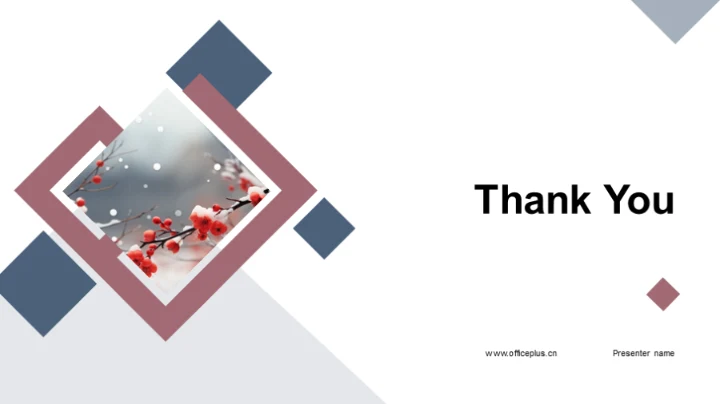 Thank You

www.officeplus.cn

Presenter name